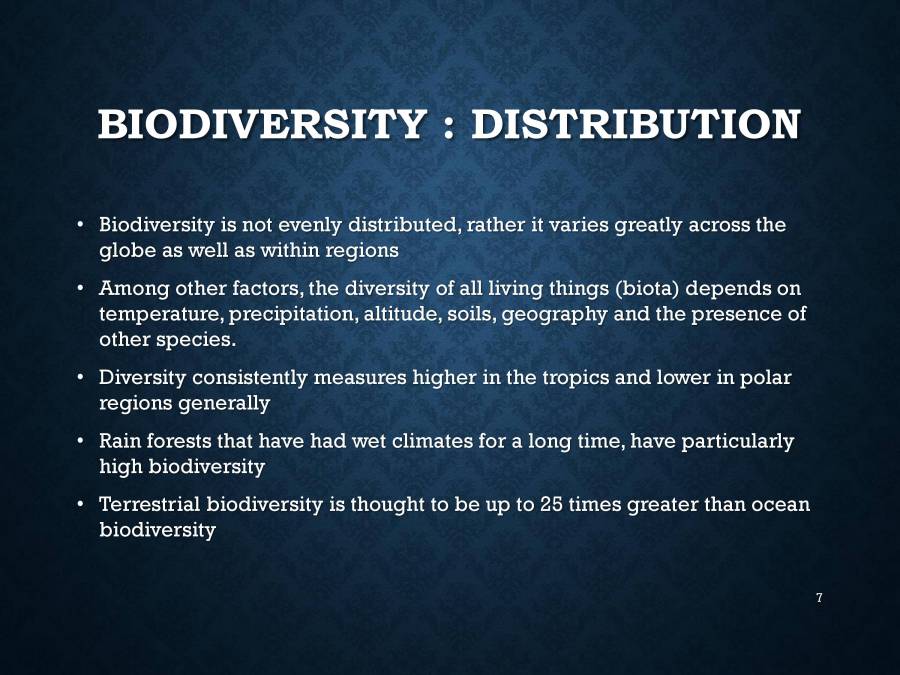 BIODIVERSITY : DISTRIBUTION

• Biodiversity is not evenly distributed, rather it varies greatly across the globe as well as within regions

• Among other factors, the diversity of all living things (biota) depends on temperature, precipitation, altitude, soils, geography and the presence of other species.

• Diversity consistently measures higher in the tropics and lower in polar regions generally

• Rain forests that have had wet climates for a long time, have particularly high biodiversity

• Terrestrial biodiversity is thought to be up to 25 times greater than ocean biodiversity

7